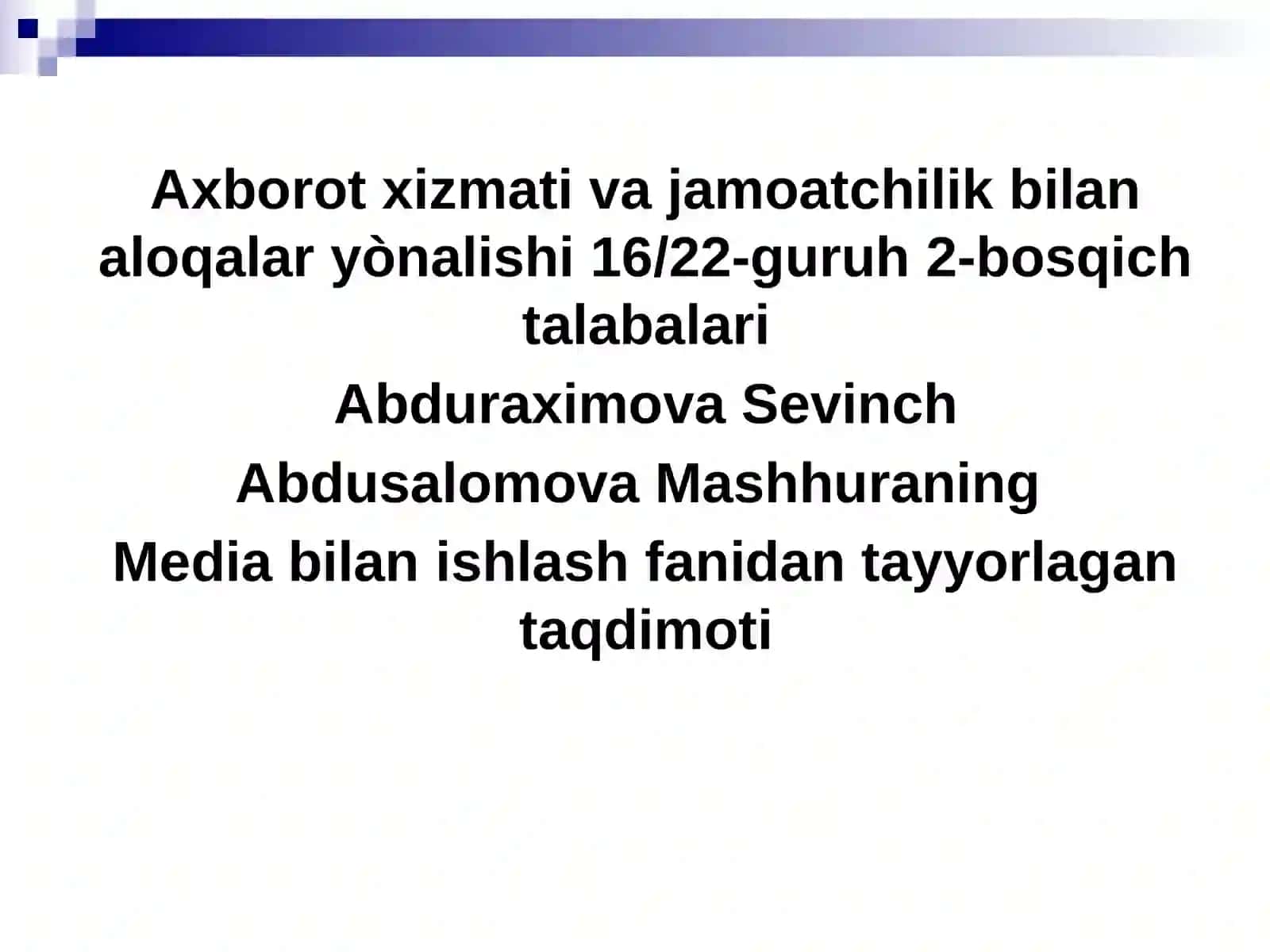 Axborot xizmati va jamoatchilik bilan aloqalar yònalishi 16/22-guruh 2-bosqich talabalari

Abduraximova Sevinch

Abdusalomova Mashhuraning

Media bilan ishlash fanidan tayyorlagan taqdimoti